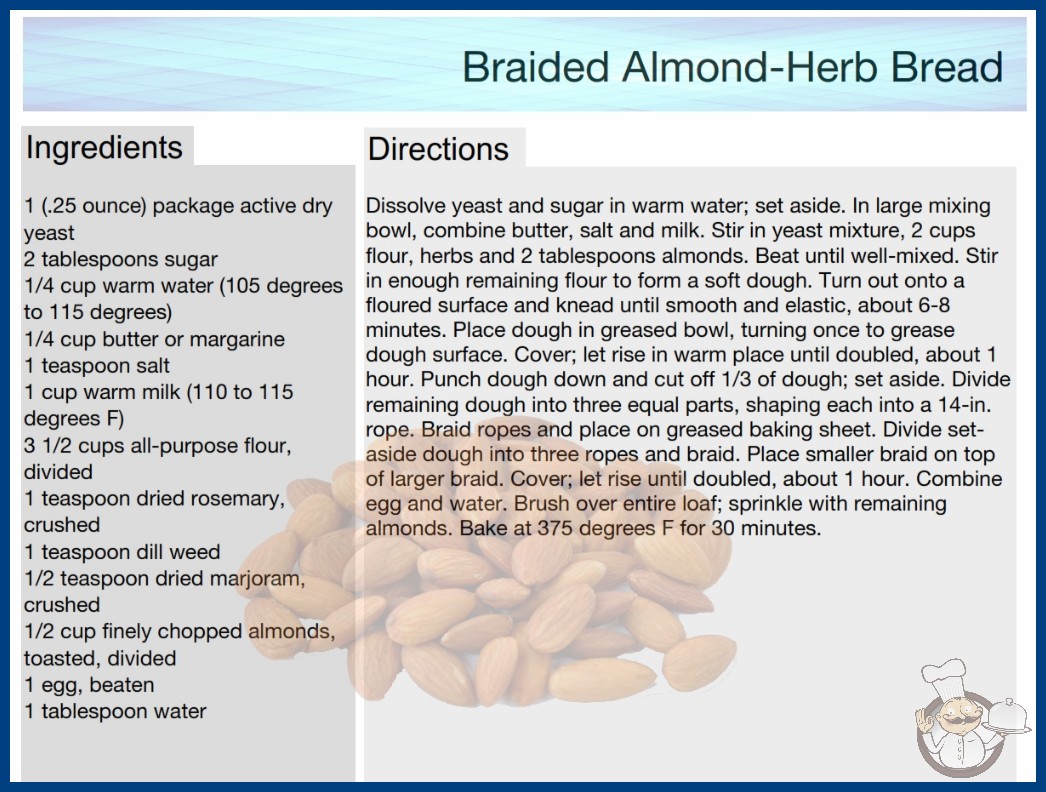 Braided Almond-Herb Bread

Ingredients

1 (.25 ounce) package active dry yeast
2 tablespoons sugar
1/4 cup warm water (105 degrees to 115 degrees)
1/4 cup butter or margarine
1 teaspoon salt
1 cup warm milk (110 to 115 degrees F)
3 1/2 cups all-purpose flour, divided
1 teaspoon dried rosemary, crushed
1 teaspoon dill weed
1/2 teaspoon dried marjoram, crushed
1/2 cup finely chopped almonds, toasted, divided
1 egg, beaten
1 tablespoon water

Directions

Dissolve yeast and sugar in warm water; set aside. In large mixing bowl, combine butter, salt and milk. Stir in yeast mixture, 2 cups flour, herbs and 2 tablespoons almonds. Beat until well-mixed. Stir in enough remaining flour to form a soft dough. Turn out onto a floured surface and knead until smooth and elastic, about 6-8 minutes. Place dough in greased bowl, turning once to grease dough surface. Cover; let rise in warm place until doubled, about 1 hour. Punch dough down and cut off 1/3 of dough; set aside. Divide remaining dough into three equal parts, shaping each into a 14-in. rope. Braid ropes and place on greased baking sheet. Divide set-aside dough into three ropes and braid. Place smaller braid on top of larger braid. Cover; let rise until doubled, about 1 hour. Combine egg and water. Brush over entire loaf; sprinkle with remaining almonds. Bake at 375 degrees F for 30 minutes.